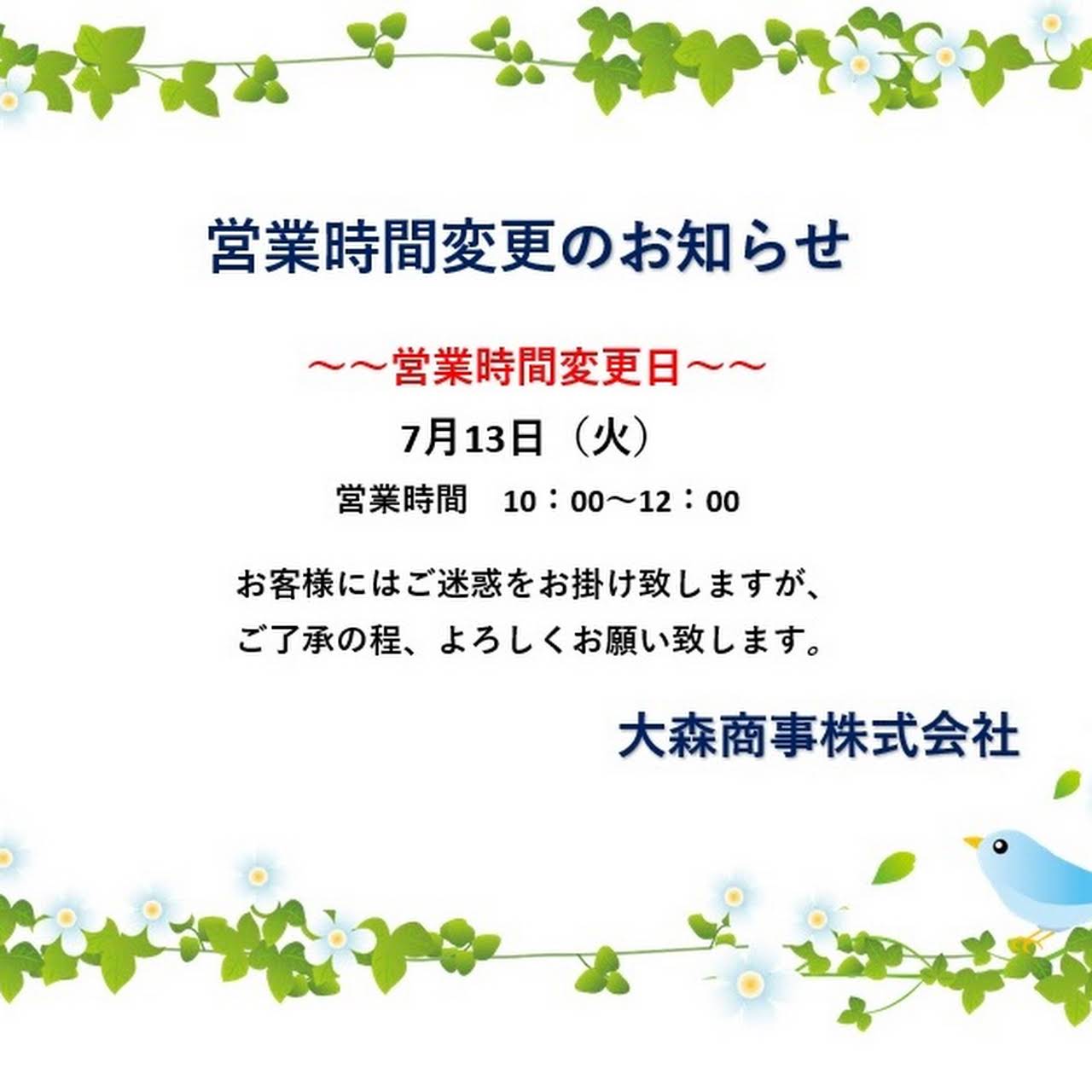 営業時間変更のお知らせ

～～営業時間変更日～～

7月13日（火）

営業時間　10：00～12：00

お客様にはご迷惑をお掛け致しますが、
ご了承の程、よろしくお願い致します。

大森商事株式会社